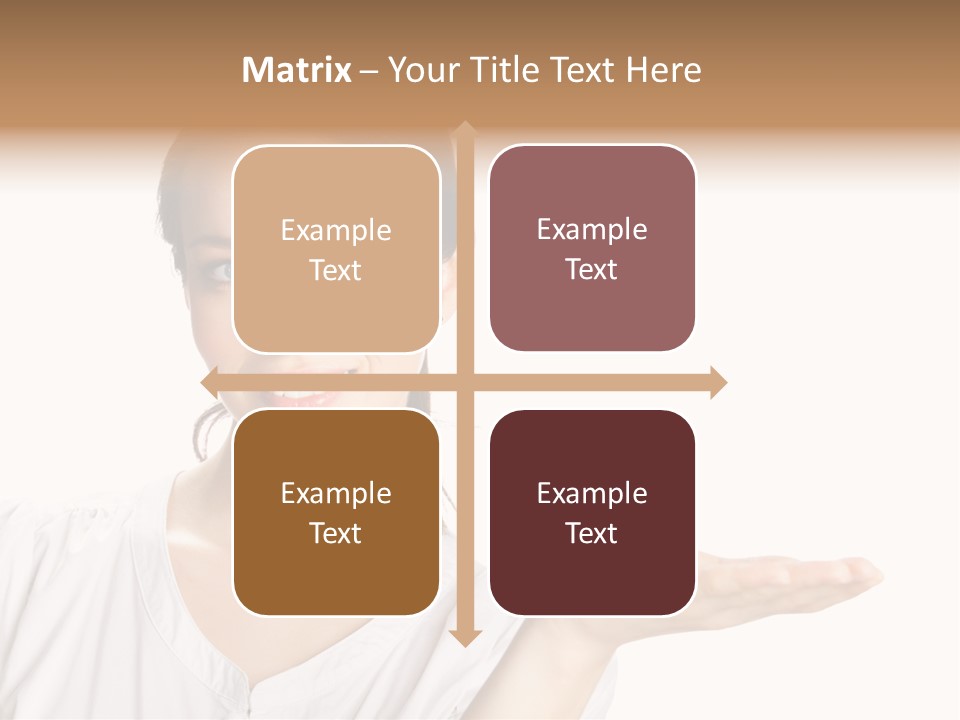 Matrix – Your Title Text Here

Example Text

Example Text

Example Text

Example Text